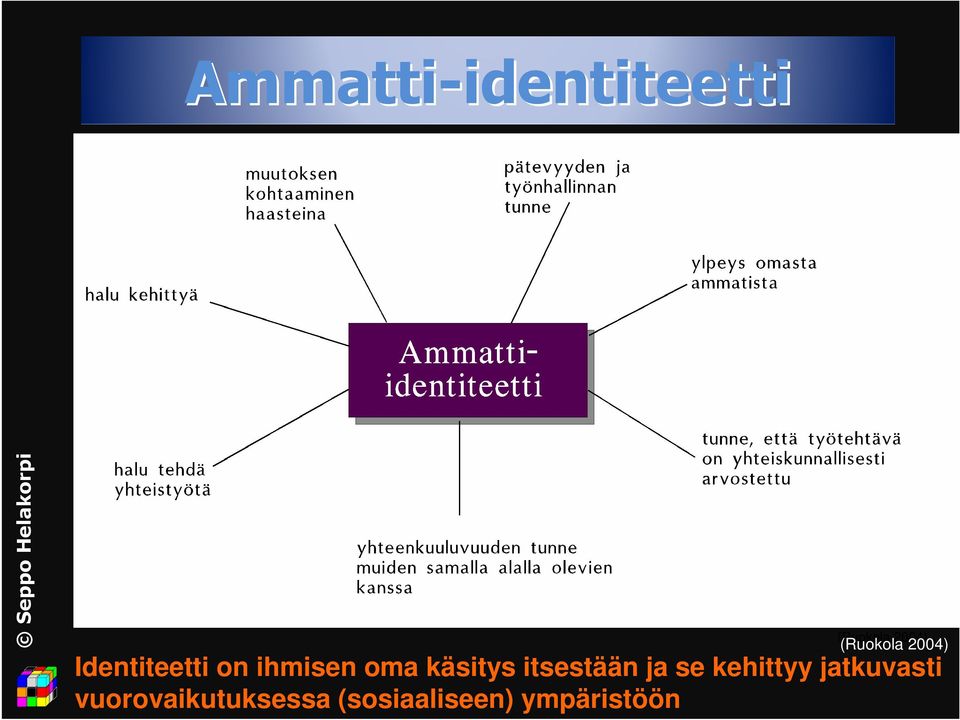 Ammatti-identiteetti

muutoksen kohtaaminen haasteina

pätevyyden ja työnhallinnan tunne

halu kehittyä

ylpeys omasta ammatista

Ammatti-identiteetti

halu tehdä yhteistyötä

tunne, että työtehtävä on yhteiskunnallisesti arvostettu

yhteenkuuluvuuden tunne muiden samalla alalla olevien kanssa

© Seppo Helakorpi

(Ruokola 2004)

Identiteetti on ihmisen oma käsitys itsestään ja se kehittyy jatkuvasti vuorovaikutuksessa (sosiaaliseen) ympäristöön